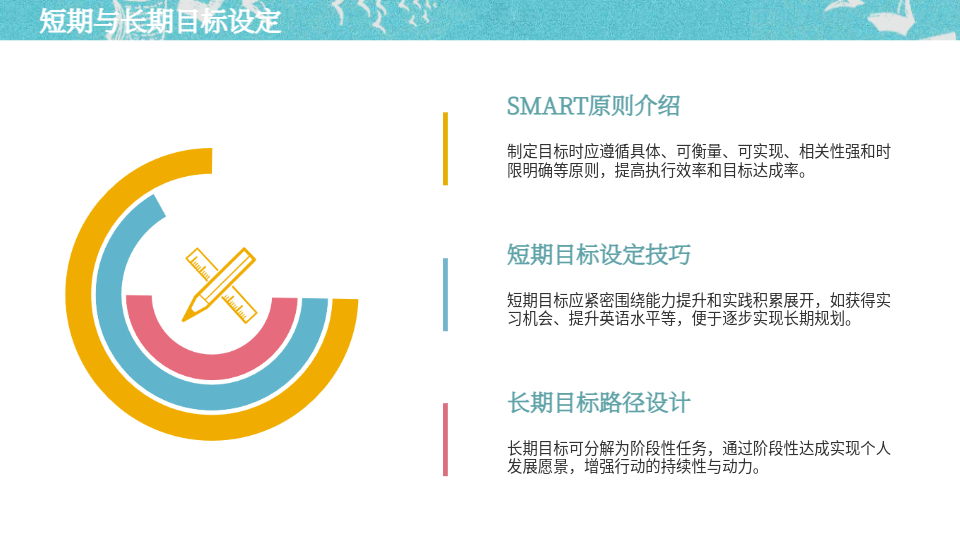 短期与长期目标设定

SMART原则介绍

制定目标时应遵循具体、可衡量、可实现、相关性强和时限明确等原则，提高执行效率和目标达成率。

短期目标设定技巧

短期目标应紧密围绕能力提升和实践积累展开，如获得实习机会、提升英语水平等，便于逐步实现长期规划。

长期目标路径设计

长期目标可分解为阶段性任务，通过阶段性达成实现个人发展愿景，增强行动的持续性与动力。